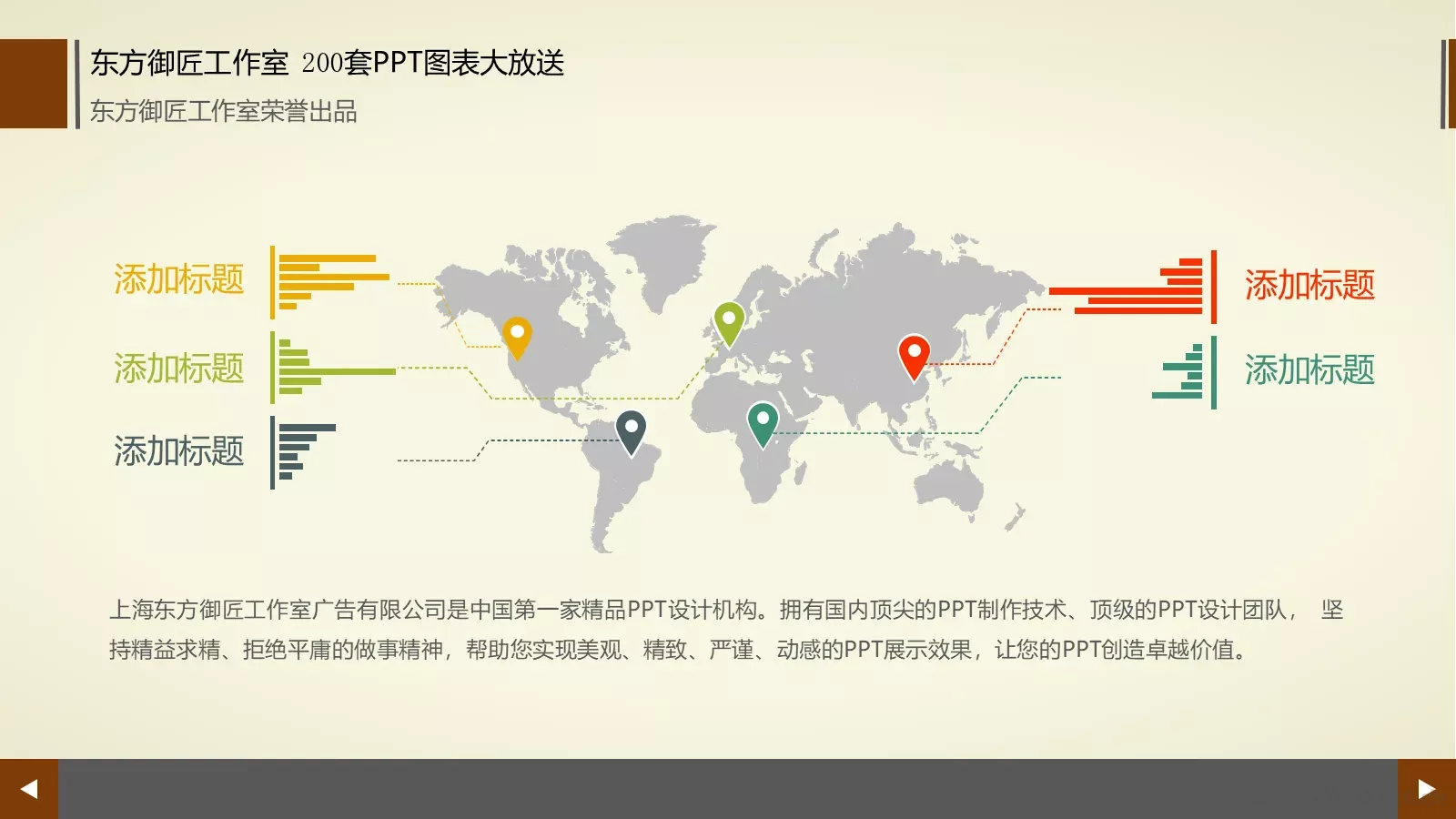 东方御匠工作室 200套PPT图表大放送
东方御匠工作室荣誉出品

添加标题
添加标题
添加标题
添加标题
添加标题

上海东方御匠工作室广告有限公司是中国第一家精品PPT设计机构。拥有国内顶尖的PPT制作技术、顶级的PPT设计团队， 坚持精益求精、拒绝平庸的做事精神，帮助您实现美观、精致、严谨、动感的PPT展示效果，让您的PPT创造卓越价值。